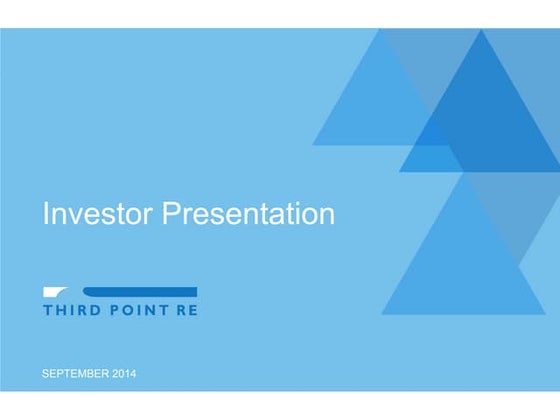 Investor Presentation

THIRD POINT RE

SEPTEMBER 2014